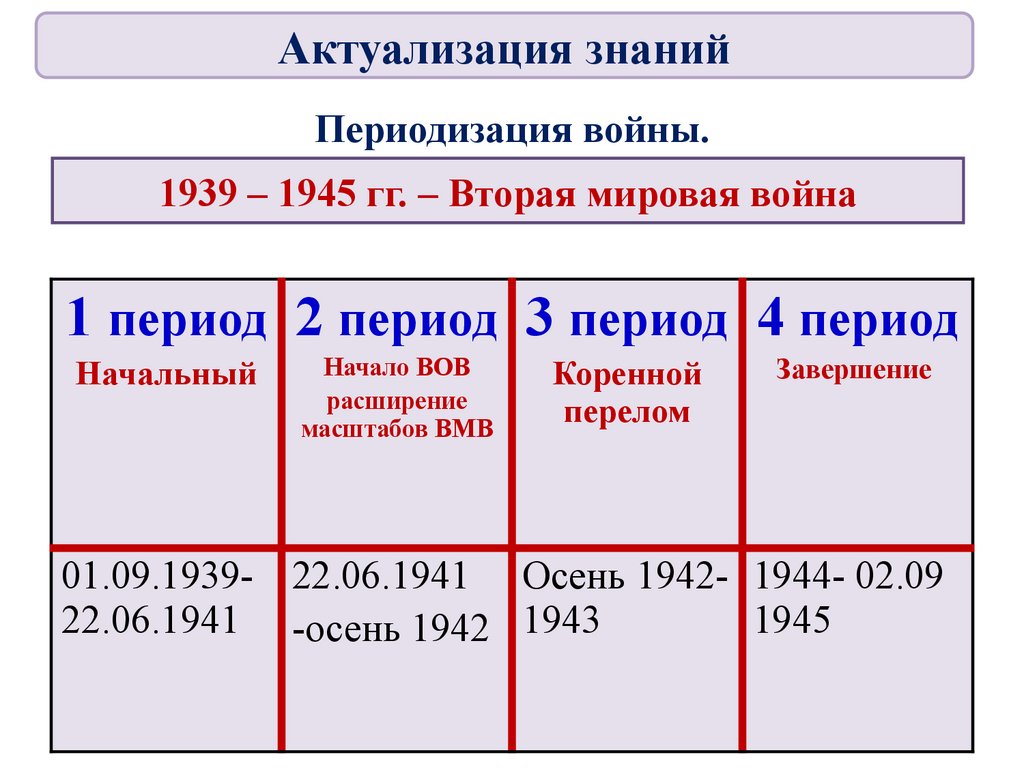 Актуализация знаний

Периодизация войны.

1939 – 1945 гг. – Вторая мировая война

| 1 период Начальный | 2 период Начало ВОВ расширение масштабов ВМВ | 3 период Коренной перелом | 4 период Завершение |
|---|---|---|---|
| 01.09.1939- 22.06.1941 | 22.06.1941 -осень 1942 | Осень 1942- 1943 | 1944- 02.09 1945 |